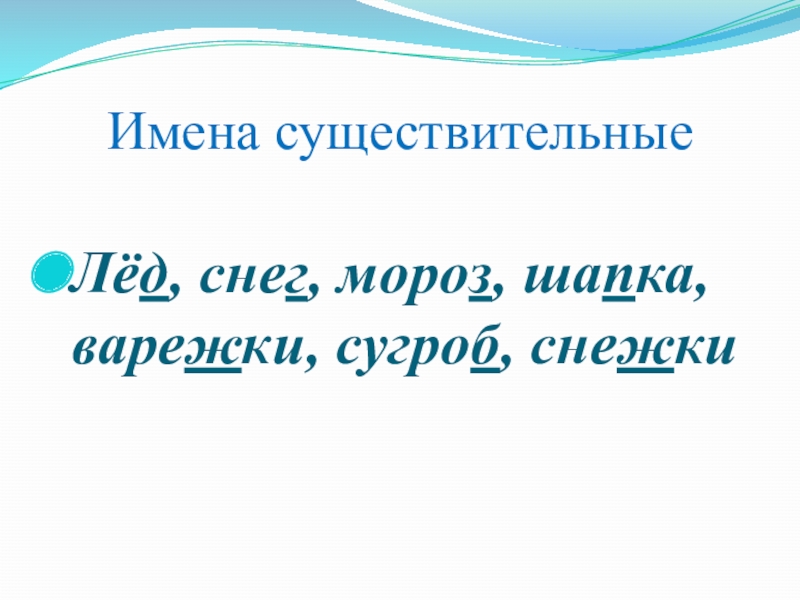 Имена существительные

Лёд, снег, мороз, шапка, варежки, сугроб, снежки